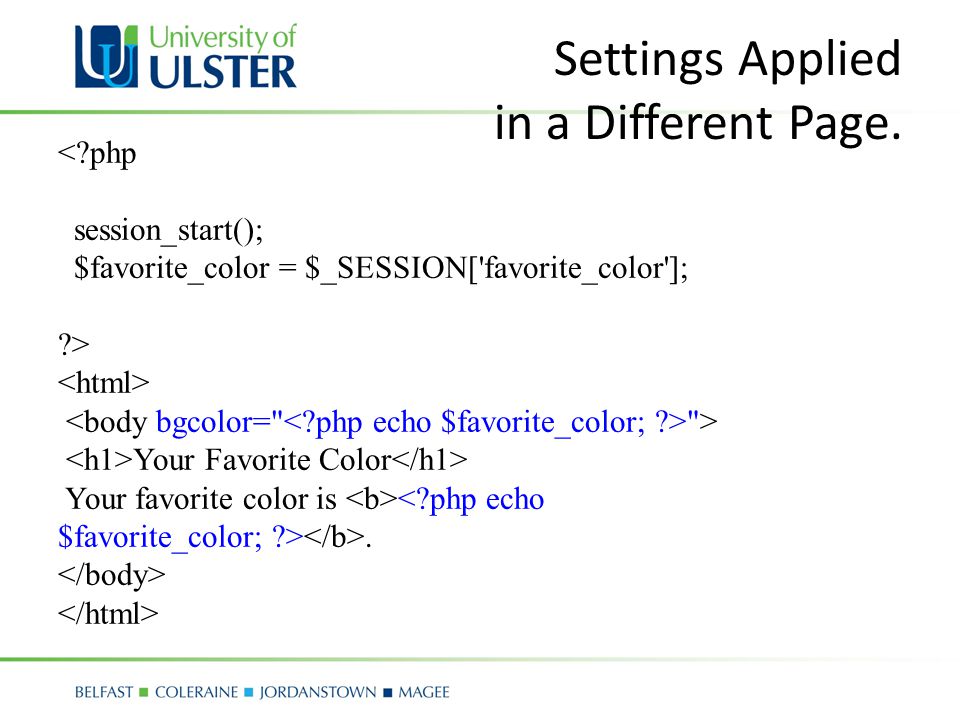 University of ULSTER

Settings Applied in a Different Page.

<?php

session_start();
$favorite_color = $_SESSION['favorite_color'];

?>
<html>
<body bgcolor="<?php echo $favorite_color; ?>">
<h1>Your Favorite Color</h1>
Your favorite color is <b><?php echo $favorite_color; ?></b>.
</body>
</html>

BELFAST ■ COLERAINE ■ JORDANSTOWN ■ MAGEE